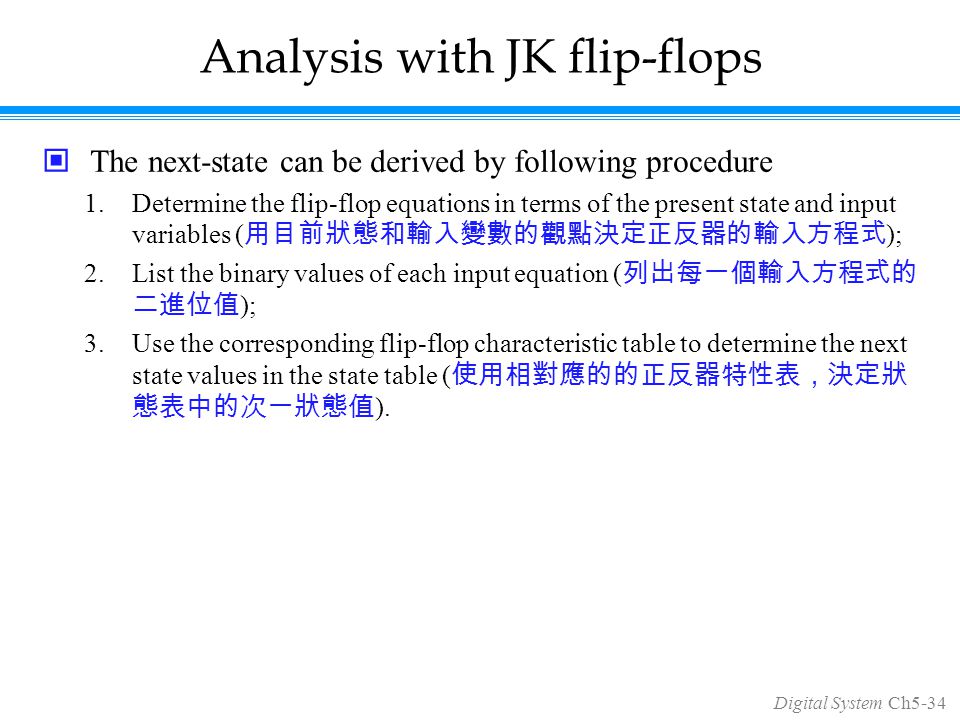 Analysis with JK flip-flops

The next-state can be derived by following procedure

1. Determine the flip-flop equations in terms of the present state and input variables (用目前狀態和輸入變數的觀點決定正反器的輸入方程式);

2. List the binary values of each input equation (列出每一個輸入方程式的二進位值);

3. Use the corresponding flip-flop characteristic table to determine the next state values in the state table (使用相對應的的正反器特性表，決定狀態表中的次一狀態值).

Digital System Ch5-34